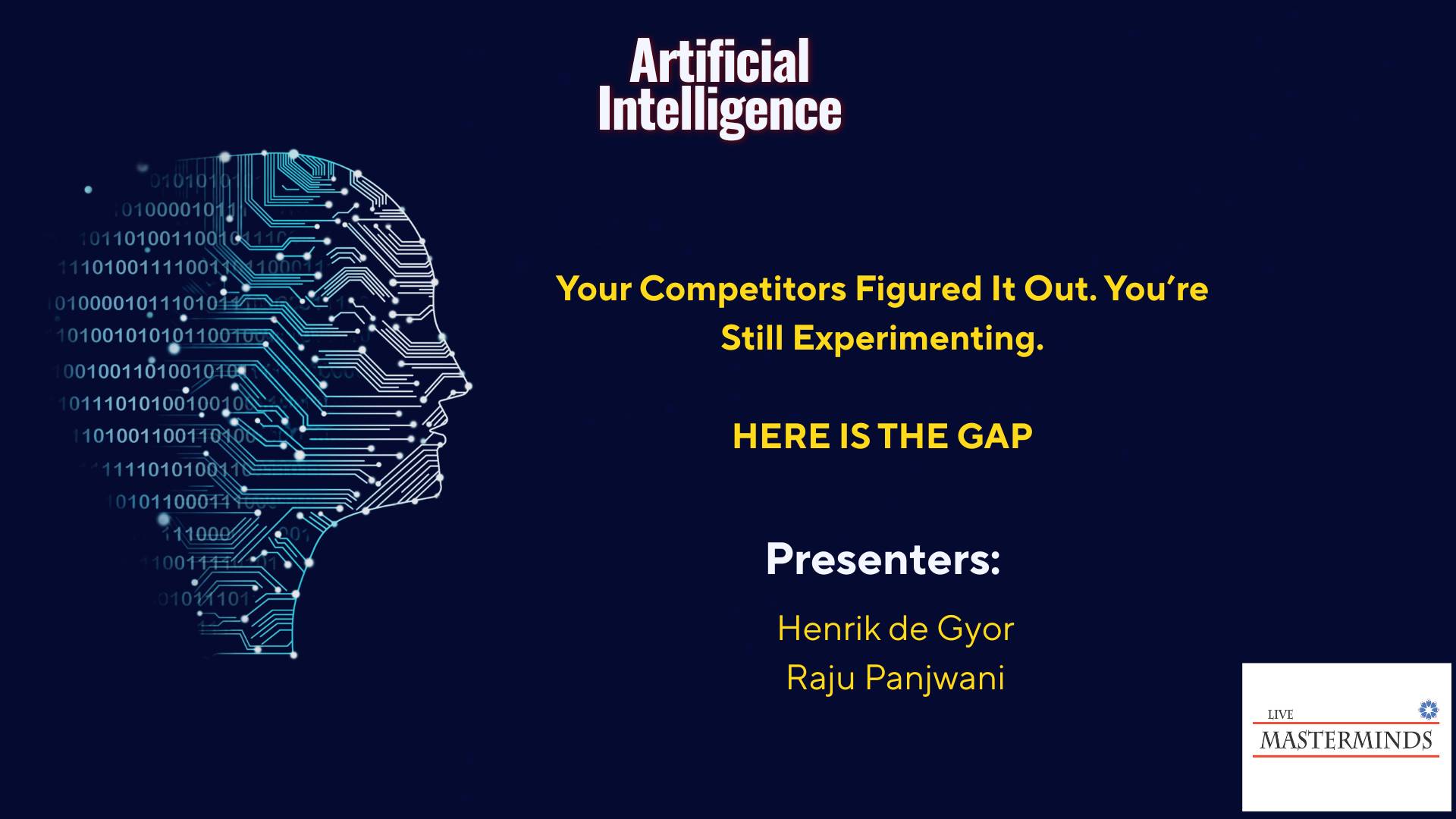 Artificial Intelligence

Your Competitors Figured It Out. You're Still Experimenting.

HERE IS THE GAP

Presenters:

Henrik de Gyor
Raju Panjwani

LIVE
MASTERMINDS